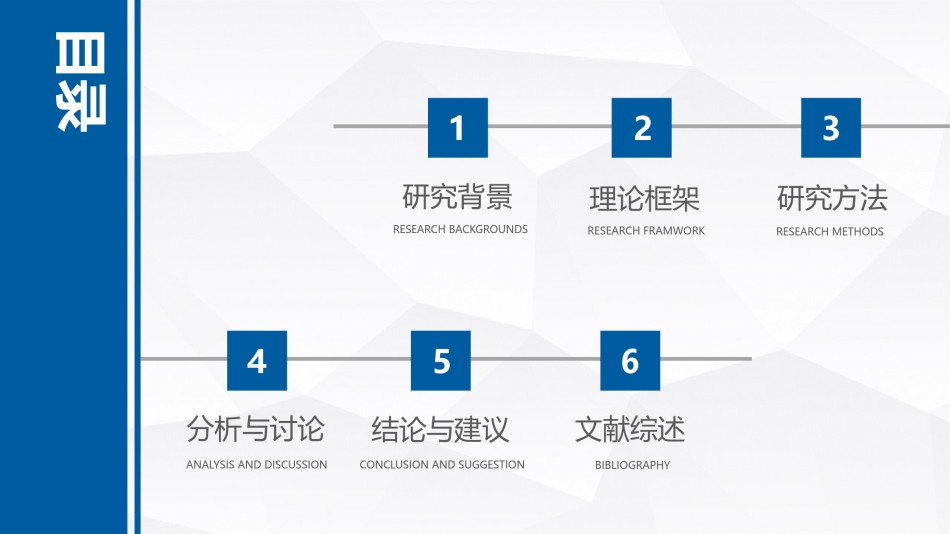 目录

1

研究背景

RESEARCH BACKGROUNDS

2

理论框架

RESEARCH FRAMWORK

3

研究方法

RESEARCH METHODS

4

分析与讨论

ANALYSIS AND DISCUSSION

5

结论与建议

CONCLUSION AND SUGGESTION

6

文献综述

BIBLIOGRAPHY